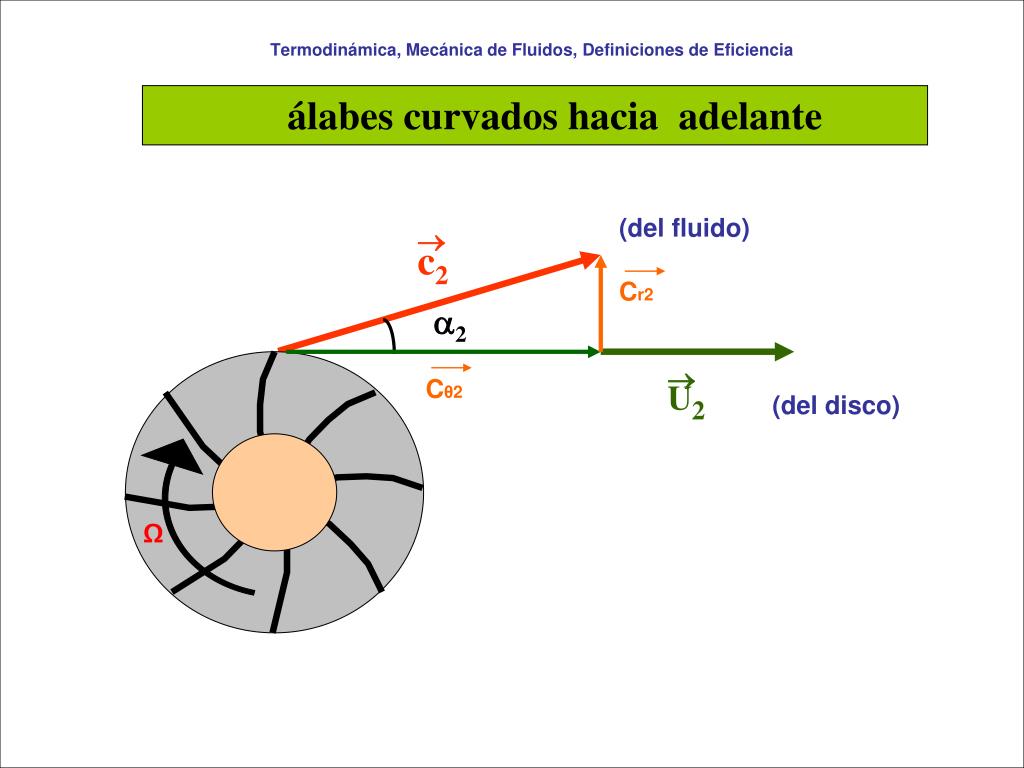 Termodinámica, Mecánica de Fluidos, Definiciones de Eficiencia

álabes curvados hacia adelante

(del fluido)

$\vec{c}_2$

$\vec{C}_{r2}$

$\alpha_2$

$\vec{C}_{\theta 2}$

$\vec{U}_2$

(del disco)

$\Omega$